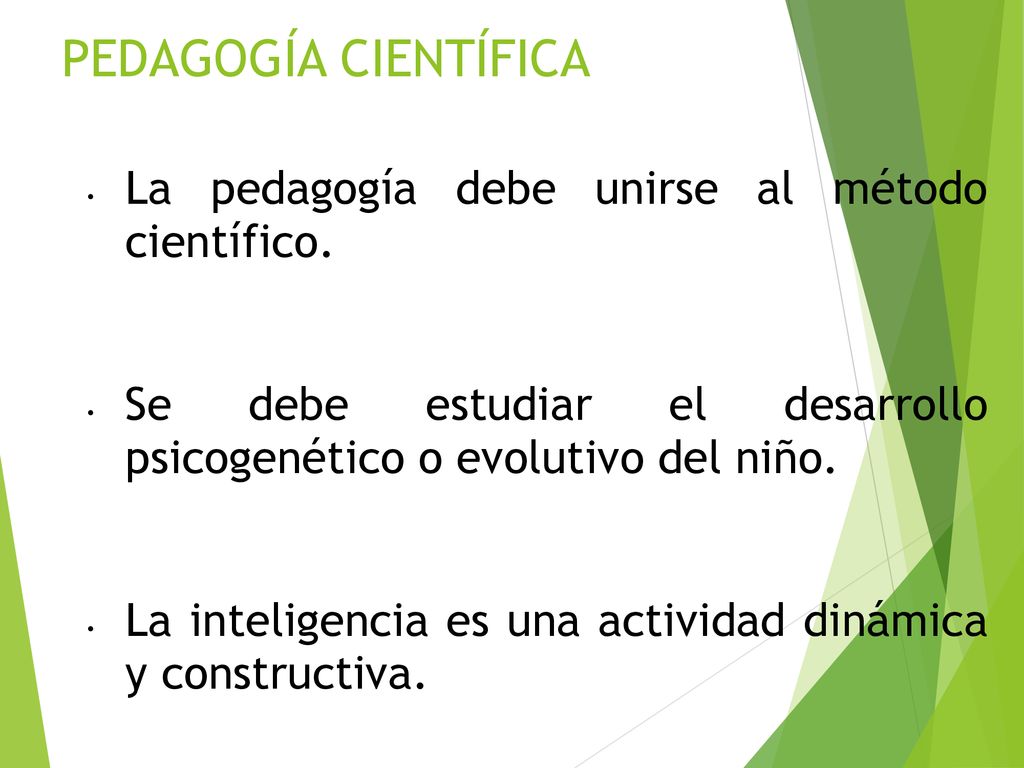 PEDAGOGÍA CIENTÍFICA

• La pedagogía debe unirse al método científico.

• Se debe estudiar el desarrollo psicogenético o evolutivo del niño.

• La inteligencia es una actividad dinámica y constructiva.